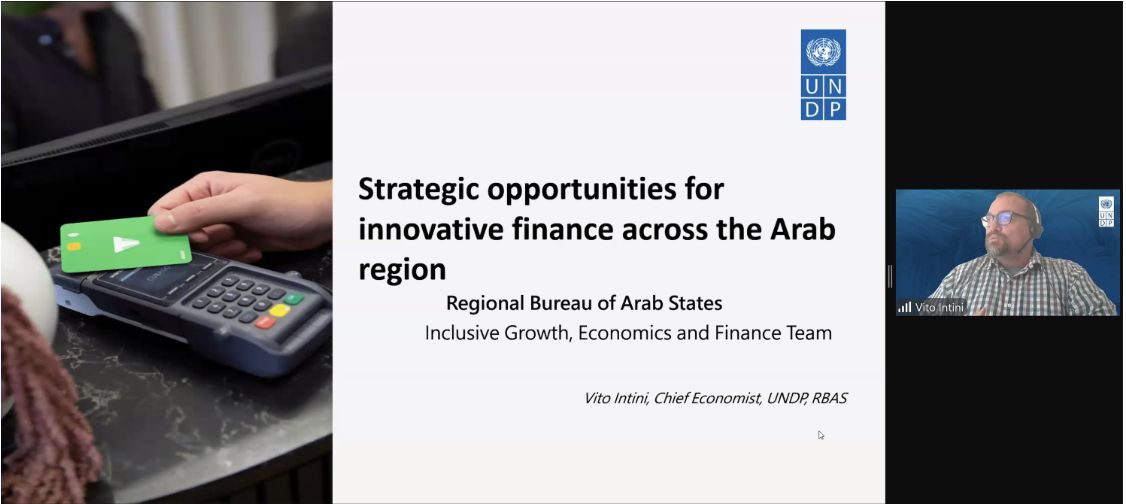 U N
D P

Strategic opportunities for innovative finance across the Arab region

Regional Bureau of Arab States

Inclusive Growth, Economics and Finance Team

Vito Intini, Chief Economist, UNDP, RBAS

U N
D P

Vito Intini